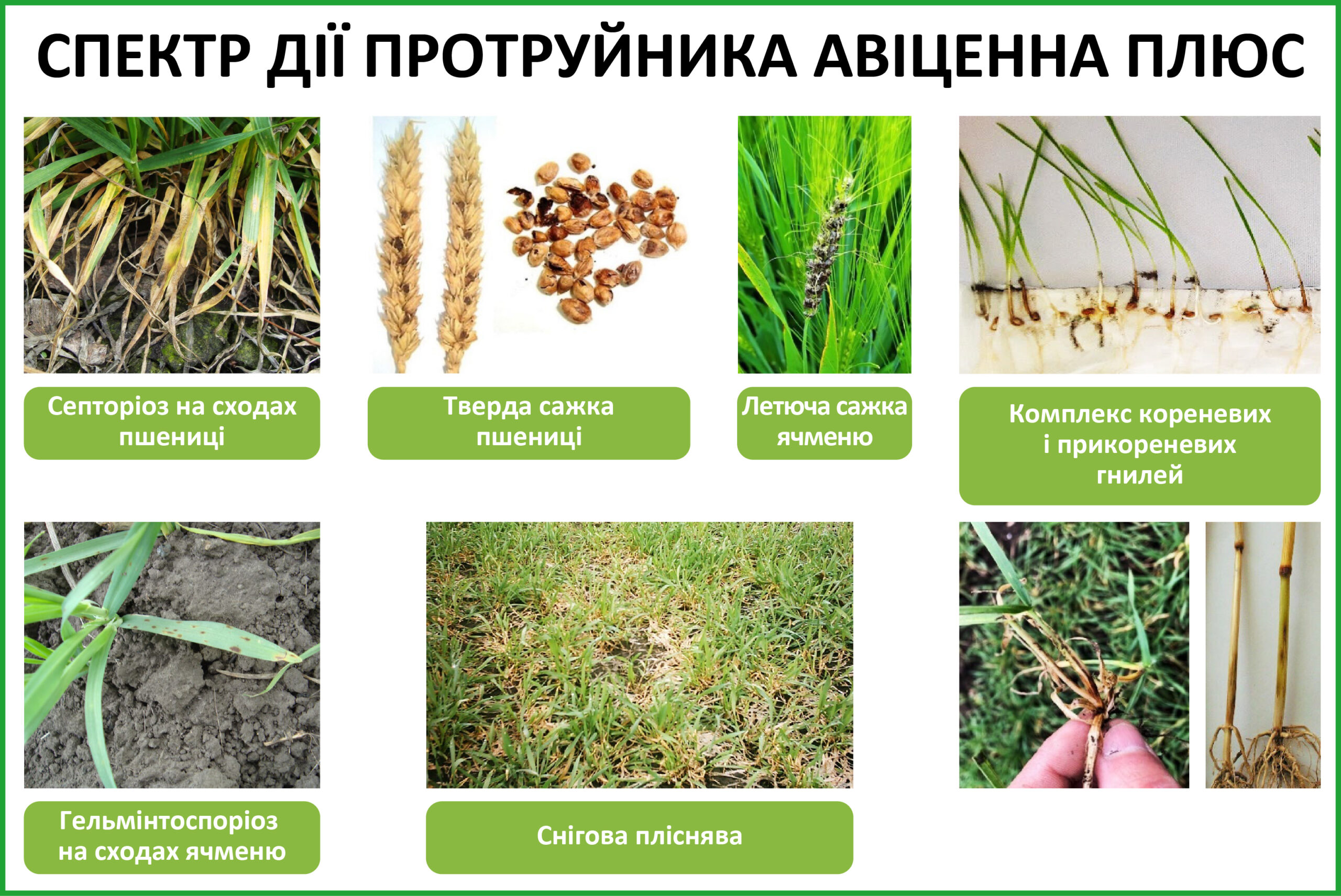 СПЕКТР ДІЇ ПРОТРУЙНИКА АВІЦЕННА ПЛЮС

Септоріоз на сходах пшениці

Тверда сажка пшениці

Летюча сажка ячменю

Комплекс кореневих і прикореневих гнилей

Гельмінтоспоріоз на сходах ячменю

Снігова пліснява